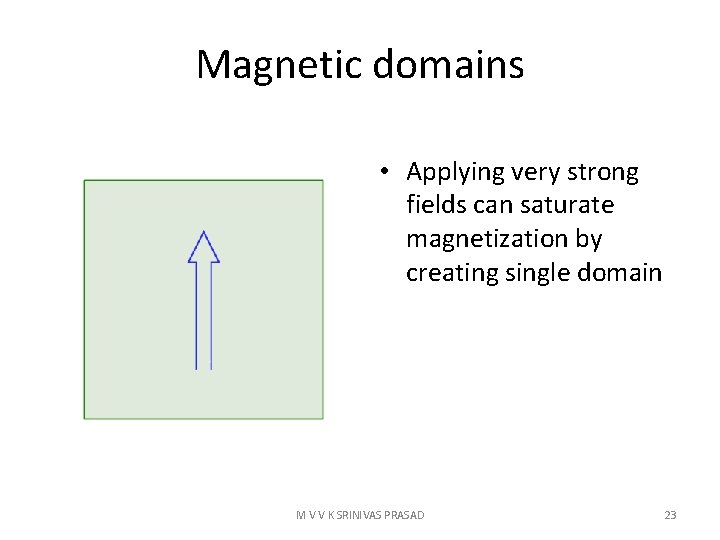 Magnetic domains

• Applying very strong fields can saturate magnetization by creating single domain

M V V K SRINIVAS PRASAD

23